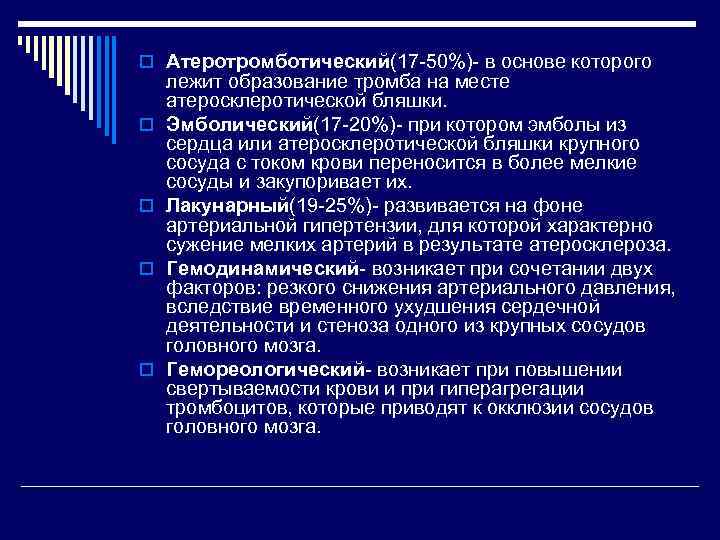 Атеротромботический(17-50%)- в основе которого лежит образование тромба на месте атеросклеротической бляшки.

Эмболический(17-20%)- при котором эмболы из сердца или атеросклеротической бляшки крупного сосуда с током крови переносится в более мелкие сосуды и закупоривает их.

Лакунарный(19-25%)- развивается на фоне артериальной гипертензии, для которой характерно сужение мелких артерий в результате атеросклероза.

Гемодинамический- возникает при сочетании двух факторов: резкого снижения артериального давления, вследствие временного ухудшения сердечной деятельности и стеноза одного из крупных сосудов головного мозга.

Гемореологический- возникает при повышении свертываемости крови и при гиперагрегации тромбоцитов, которые приводят к окклюзии сосудов головного мозга.